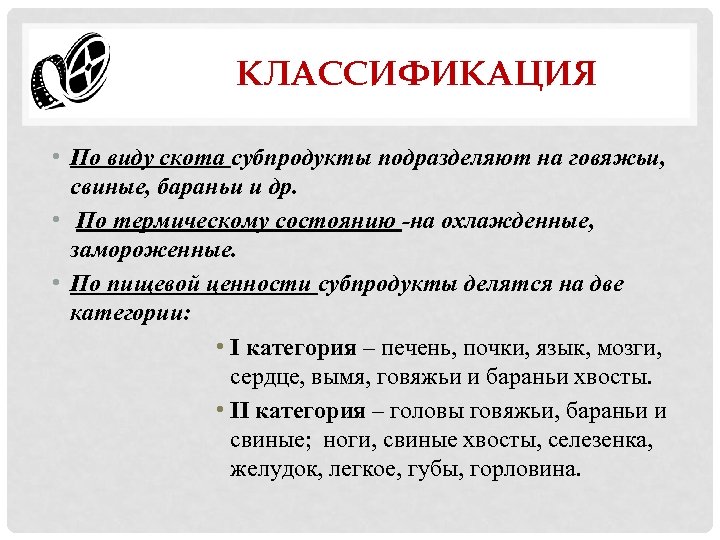 КЛАССИФИКАЦИЯ

• По виду скота субпродукты подразделяют на говяжьи, свиные, бараньи и др.

• По термическому состоянию -на охлажденные, замороженные.

• По пищевой ценности субпродукты делятся на две категории:

• I категория – печень, почки, язык, мозги, сердце, вымя, говяжьи и бараньи хвосты.

• II категория – головы говяжьи, бараньи и свиные; ноги, свиные хвосты, селезенка, желудок, легкое, губы, горловина.